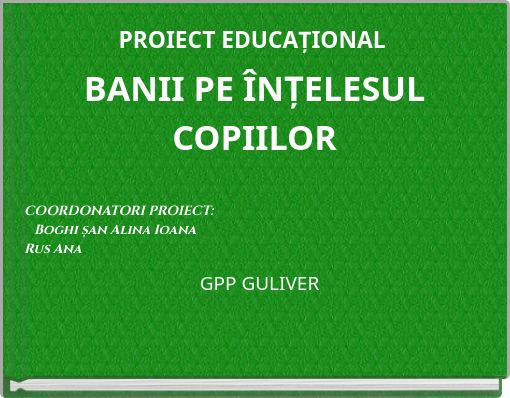 PROIECT EDUCAȚIONAL

BANII PE ÎNȚELESUL COPIILOR

COORDONATORI PROIECT:
Boghi șan Alina Ioana
Rus Ana

GPP GULIVER